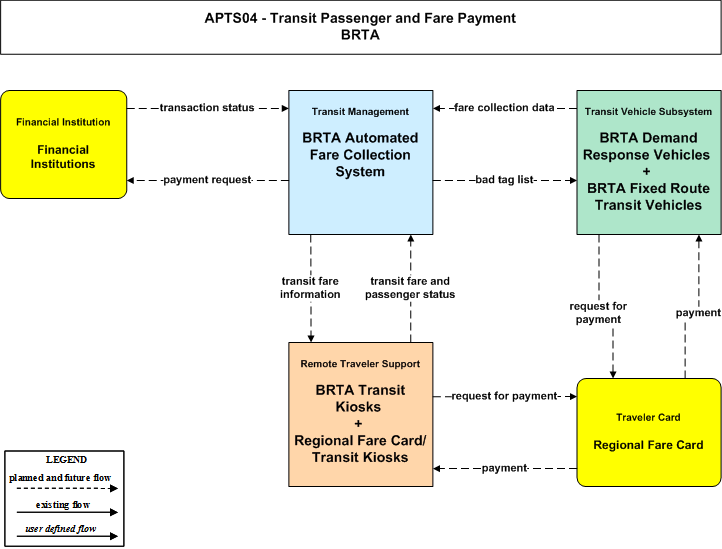 APTS04 - Transit Passenger and Fare Payment
BRTA

Financial Institution

Financial Institutions

transaction status

payment request

Transit Management

BRTA Automated Fare Collection System

fare collection data

bad tag list

Transit Vehicle Subsystem

BRTA Demand Response Vehicles
+
BRTA Fixed Route Transit Vehicles

transit fare information

transit fare and passenger status

request for payment

payment

Remote Traveler Support

BRTA Transit Kiosks
+
Regional Fare Card/ Transit Kiosks

request for payment

payment

Traveler Card

Regional Fare Card

LEGEND
planned and future flow
existing flow
user defined flow